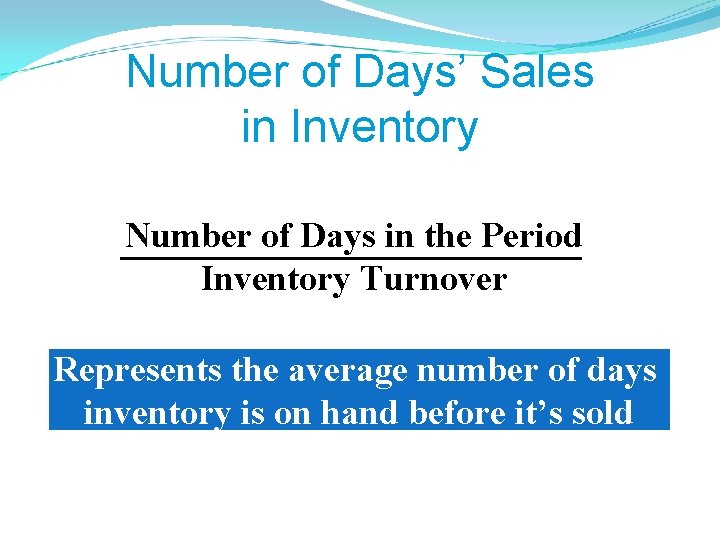 Number of Days' Sales in Inventory

$\frac{\text{Number of Days in the Period}}{\text{Inventory Turnover}}$

Represents the average number of days inventory is on hand before it's sold